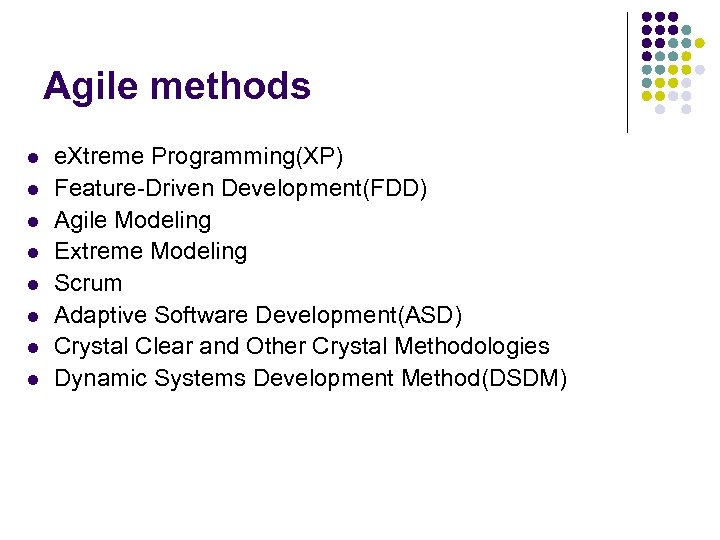 Agile methods

- eXtreme Programming(XP)
- Feature-Driven Development(FDD)
- Agile Modeling
- Extreme Modeling
- Scrum
- Adaptive Software Development(ASD)
- Crystal Clear and Other Crystal Methodologies
- Dynamic Systems Development Method(DSDM)